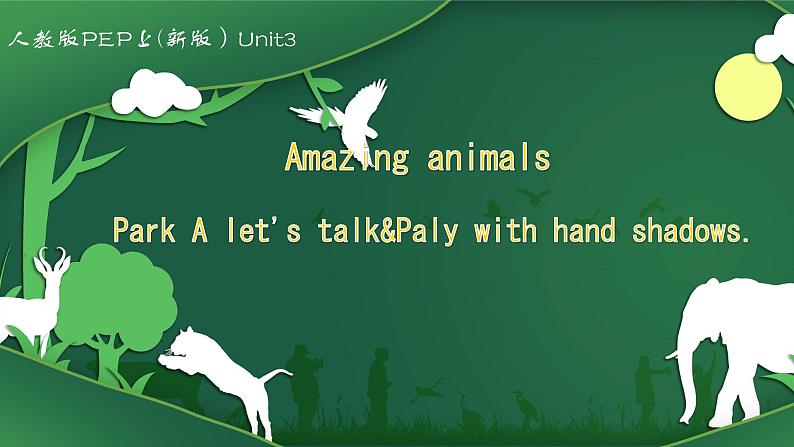 人教版PEP上(新版) Unit3

Amazing animals

Park A let's talk&Paly with hand shadows.